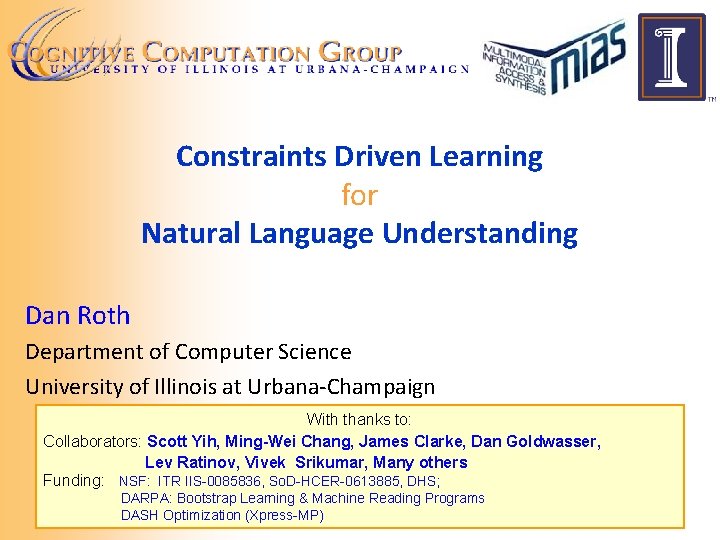 COGNITIVE COMPUTATION GROUP
UNIVERSITY OF ILLINOIS AT URBANA-CHAMPAIGN

MULTIMODAL INFORMATION ACCESS & SYNTHESIS mias

I

TM

Constraints Driven Learning
for
Natural Language Understanding

Dan Roth
Department of Computer Science
University of Illinois at Urbana-Champaign

With thanks to:
Collaborators: Scott Yih, Ming-Wei Chang, James Clarke, Dan Goldwasser, Lev Ratinov, Vivek Srikumar, Many others
Funding: NSF: ITR IIS-0085836, SoD-HCER-0613885, DHS;
DARPA: Bootstrap Learning & Machine Reading Programs
DASH Optimization (Xpress-MP)